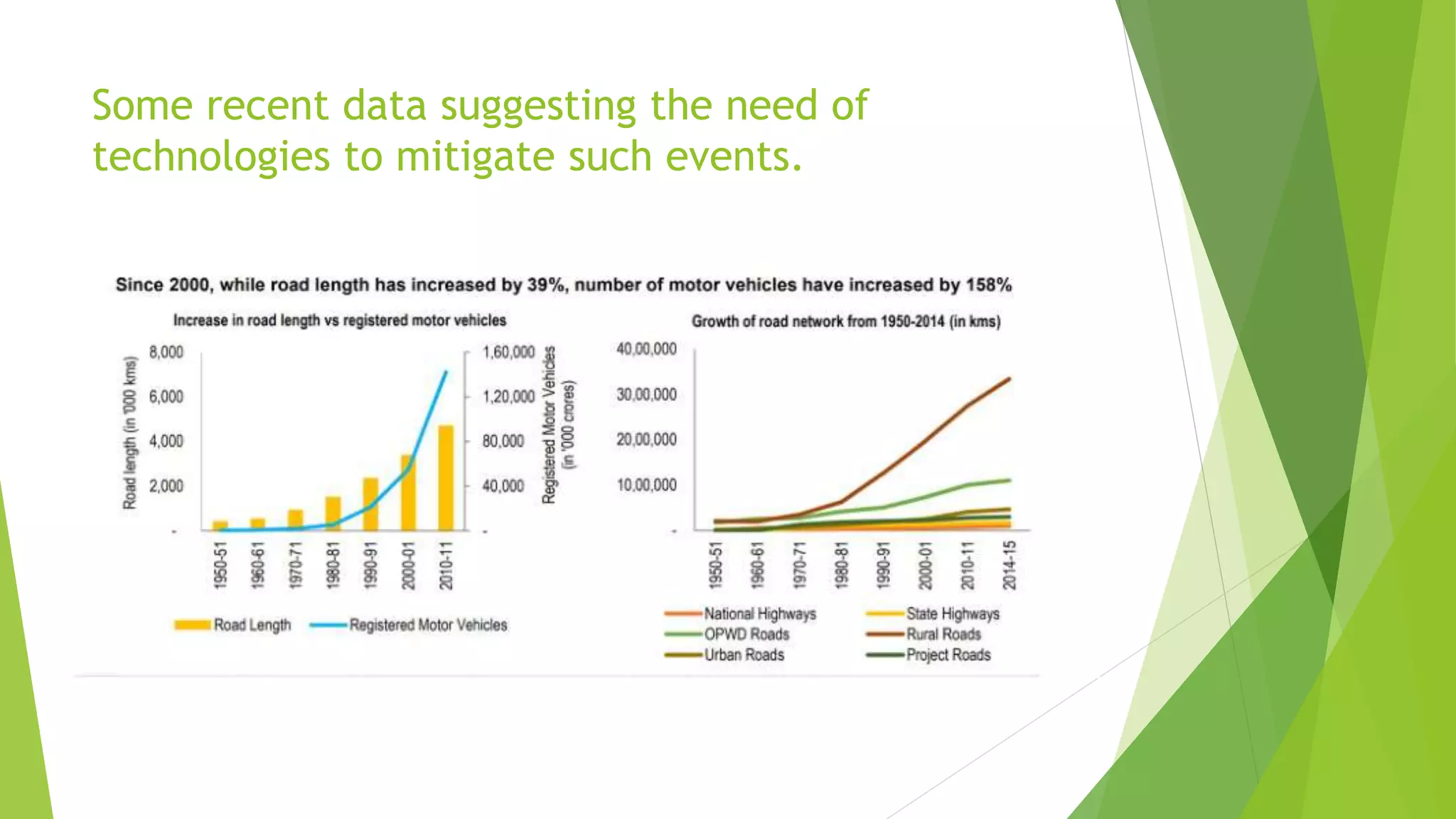 Some recent data suggesting the need of technologies to mitigate such events.

Since 2000, while road length has increased by 39%, number of motor vehicles have increased by 158%

Increase in road length vs registered motor vehicles

Road length (in '000 kms)

8,000
6,000
4,000
2,000
-

1,60,000
1,20,000
80,000
40,000
-

Registered Motor Vehicles (in '000 crores)

1950-51
1960-61
1970-71
1980-81
1990-91
2000-01
2010-11

Road Length
Registered Motor Vehicles

Growth of road network from 1950-2014 (in kms)

40,00,000
30,00,000
20,00,000
10,00,000
-

1950-51
1960-61
1970-71
1980-81
1990-91
2000-01
2010-11
2014-15

National Highways
State Highways
OPWD Roads
Rural Roads
Urban Roads
Project Roads